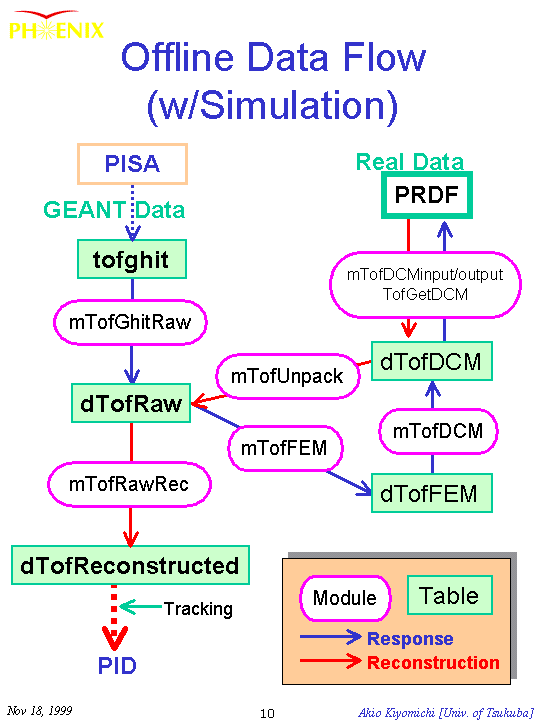 PHENIX

Offline Data Flow (w/Simulation)

PISA

GEANT Data

tofghit

mTofGhitRaw

dTofRaw

mTofRawRec

dTofReconstructed

Tracking

PID

Real Data

PRDF

mTofDCMinput/output
TofGetDCM

dTofDCM

mTofUnpack

mTofDCM

mTofFEM

dTofFEM

Module

Table

Response

Reconstruction

Nov 18, 1999

10

Akio Kiyomichi [Univ. of Tsukuba]